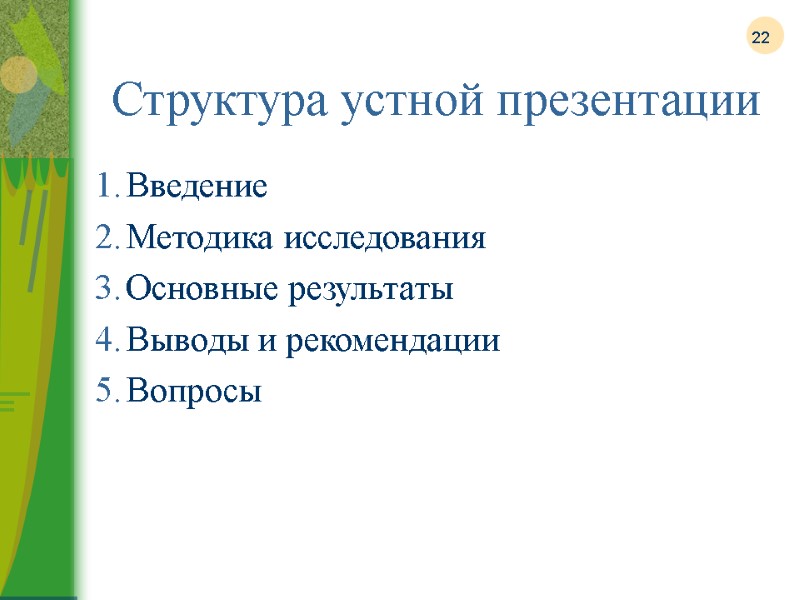 22

Структура устной презентации

1. Введение
2. Методика исследования
3. Основные результаты
4. Выводы и рекомендации
5. Вопросы